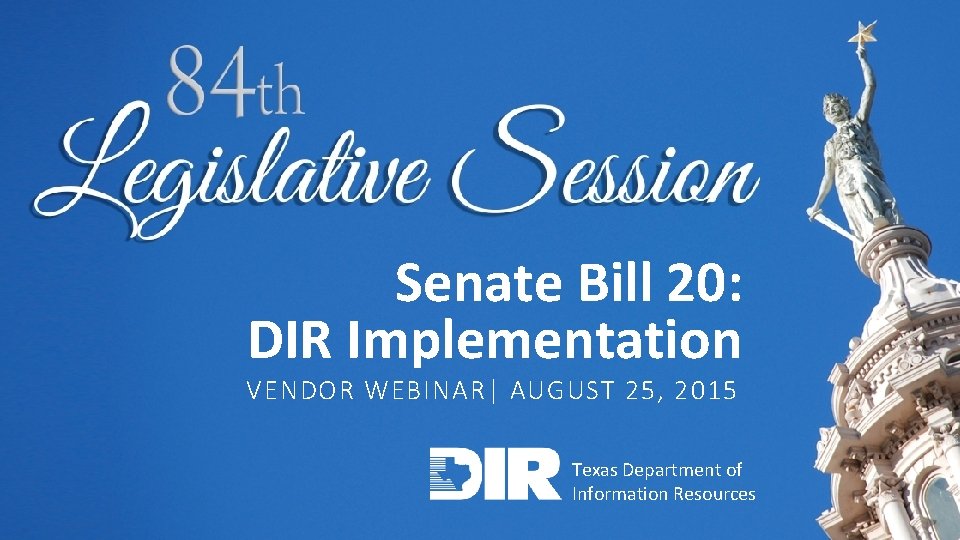 84th
Legislative Session

Senate Bill 20:
DIR Implementation

VENDOR WEBINAR| AUGUST 25, 2015

DIR Texas Department of Information Resources